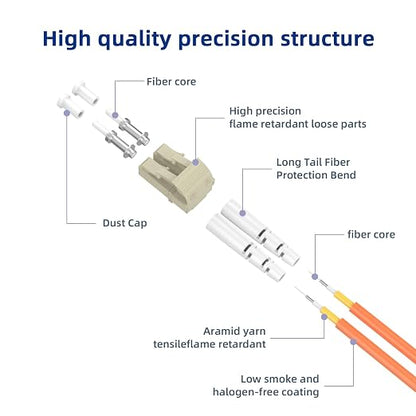 High quality precision structure

Fiber core

High precision
flame retardant loose parts

Long Tail Fiber
Protection Bend

Dust Cap

fiber core

Aramid yarn
tensileflame retardant

Low smoke and
halogen-free coating